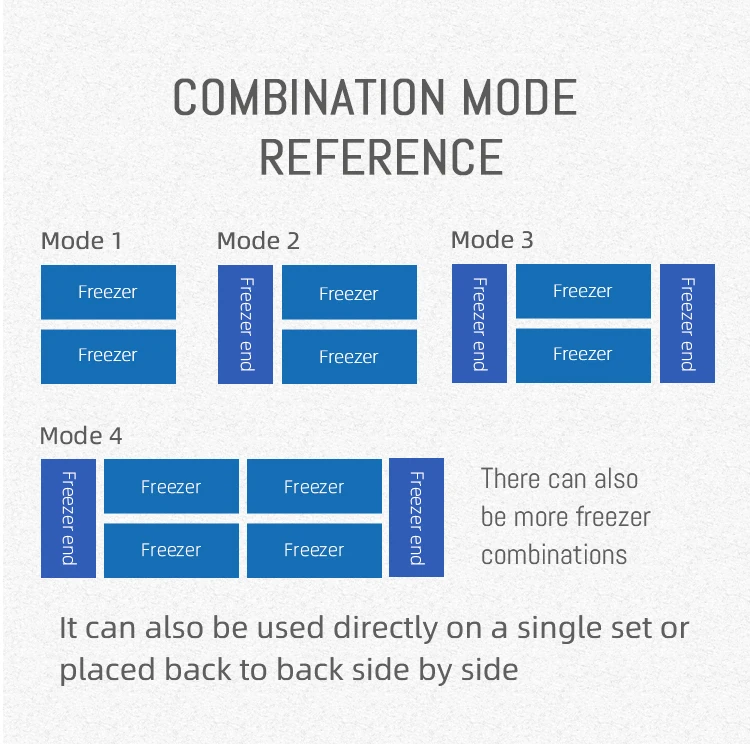 COMBINATION MODE REFERENCE

Mode 1

Freezer

Freezer

Mode 2

Freezer end

Freezer

Freezer

Mode 3

Freezer end

Freezer

Freezer

Freezer end

Mode 4

Freezer end

Freezer

Freezer

Freezer

Freezer

Freezer end

There can also be more freezer combinations

It can also be used directly on a single set or placed back to back side by side